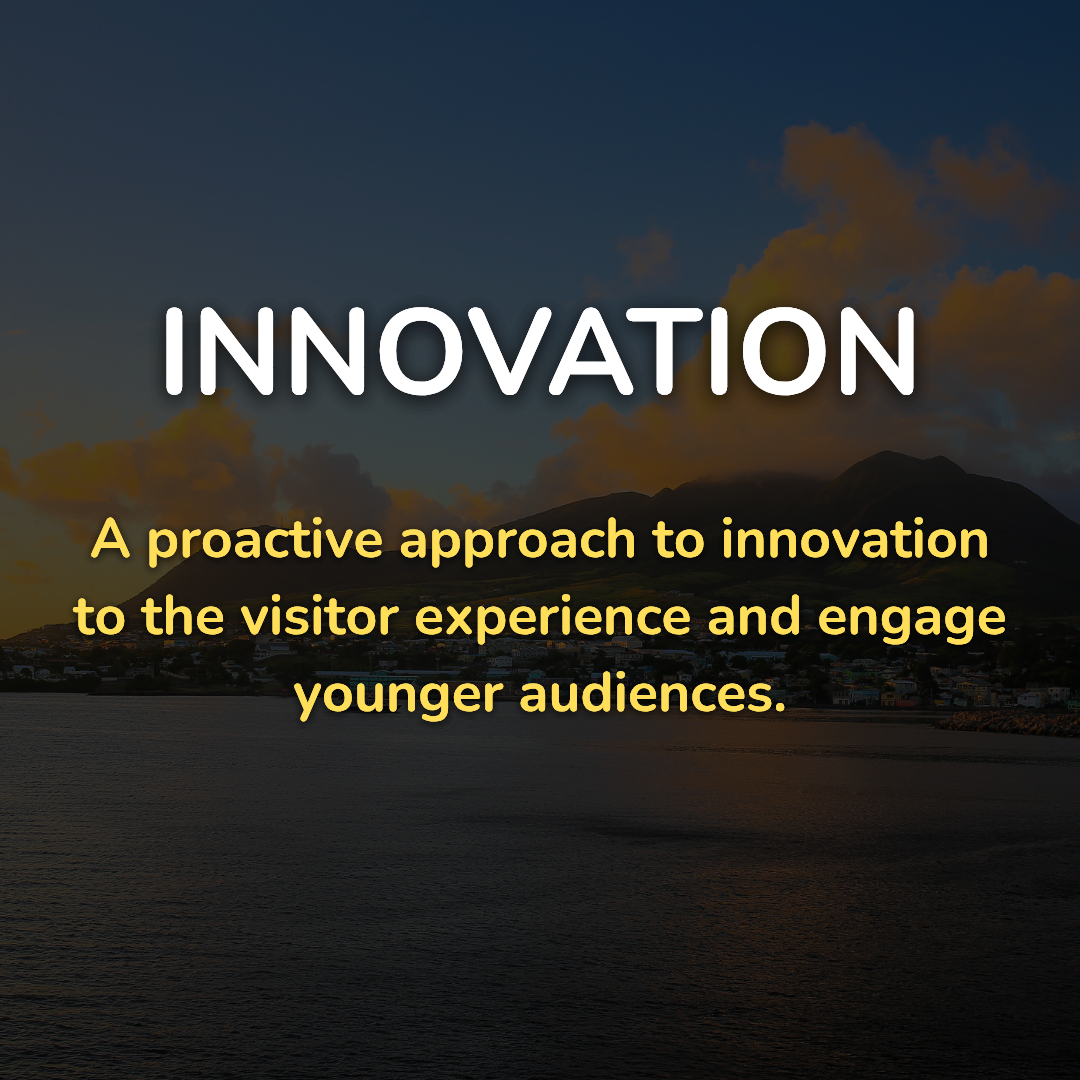 INNOVATION

A proactive approach to innovation to the visitor experience and engage younger audiences.